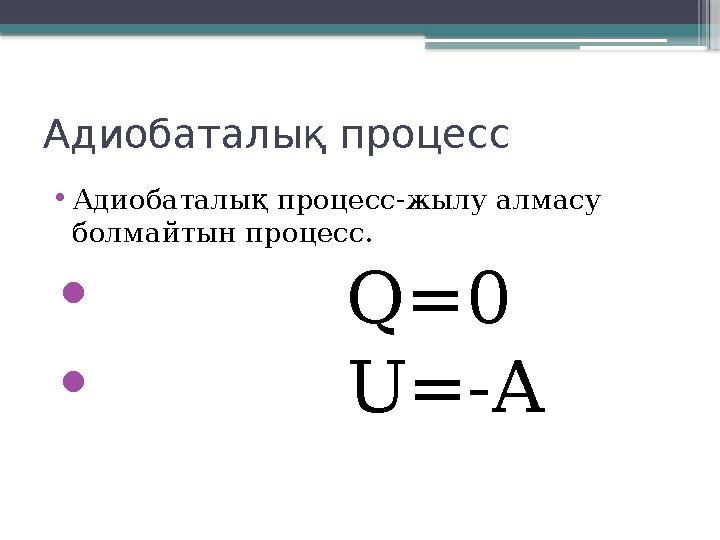 Адиобаталық процесс

• Адиобаталық процесс-жылу алмасу болмайтын процесс.

• $Q=0$

• $U=-A$